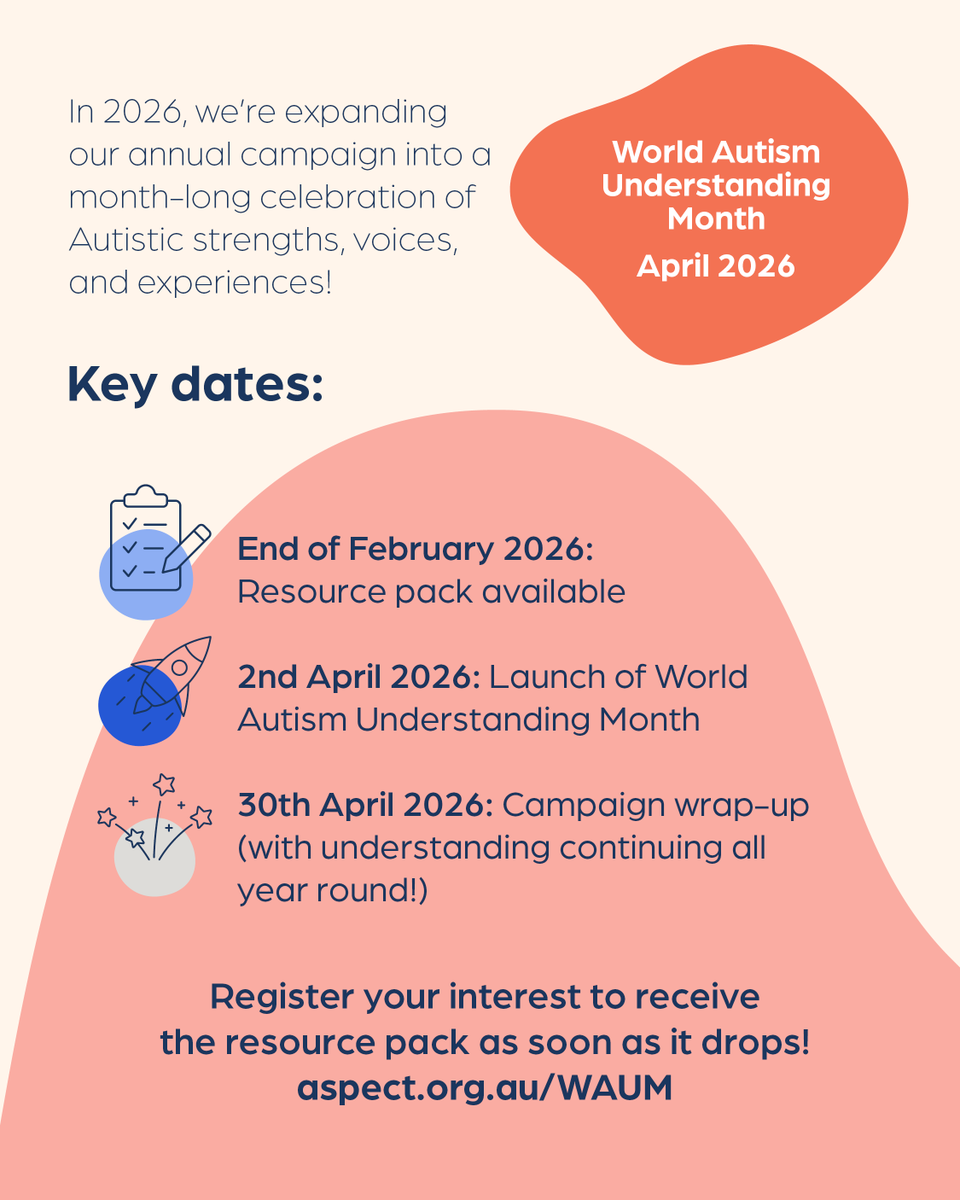 In 2026, we're expanding our annual campaign into a month-long celebration of Autistic strengths, voices, and experiences!

World Autism Understanding Month

April 2026

Key dates:

End of February 2026: Resource pack available

2nd April 2026: Launch of World Autism Understanding Month

30th April 2026: Campaign wrap-up (with understanding continuing all year round!)

Register your interest to receive the resource pack as soon as it drops! aspect.org.au/WAUM